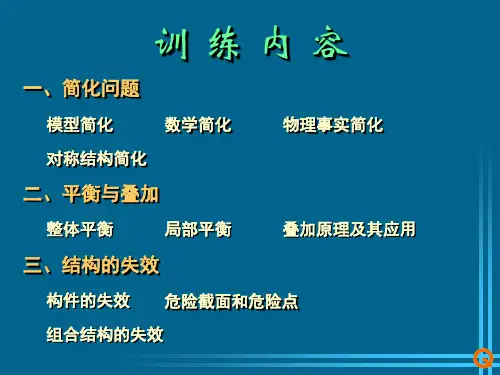 训 练 内 容

一、简化问题

模型简化　　数学简化　　物理事实简化

对称结构简化

二、平衡与叠加

整体平衡　　局部平衡　　叠加原理及其应用

三、结构的失效

构件的失效　　危险截面和危险点

组合结构的失效